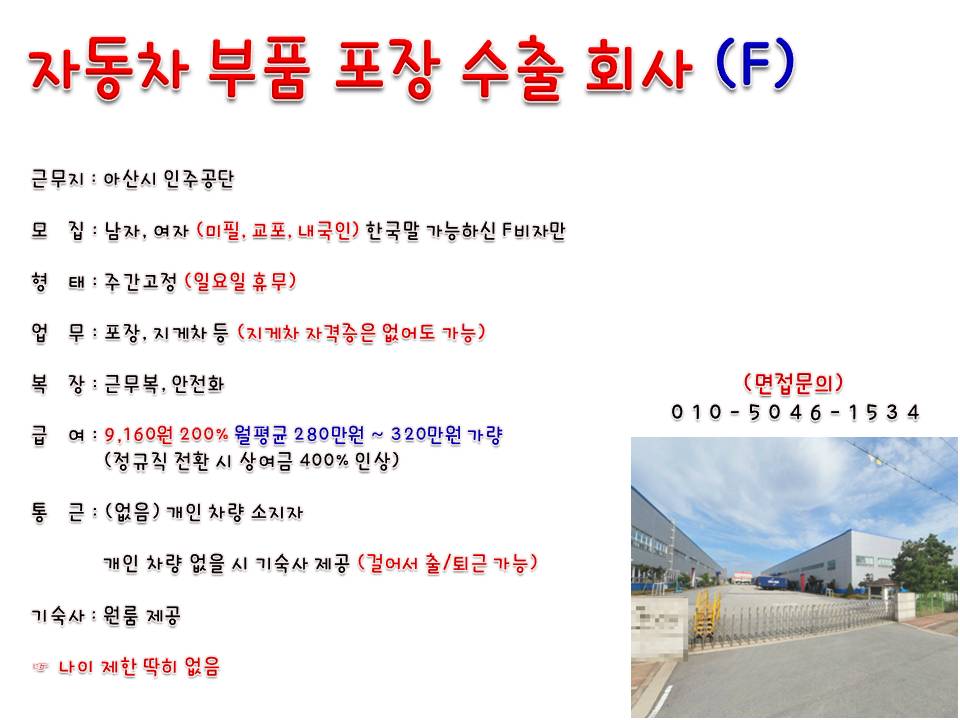 자동차 부품 포장 수출 회사 (F)

근무지 : 아산시 인주공단

모 집 : 남자, 여자 (미필, 교포, 내국인) 한국말 가능하신 F비자만

형 태 : 주간고정 (일요일 휴무)

업 무 : 포장, 지게차 등 (지게차 자격증은 없어도 가능)

복 장 : 근무복, 안전화

급 여 : 9,160원 200% 월평균 280만원 ~ 320만원 가량
(정규직 전환 시 상여금 400% 인상)

통 근 : (없음) 개인 차량 소지자

개인 차량 없을 시 기숙사 제공 (걸어서 출/퇴근 가능)

기숙사 : 원룸 제공

☞ 나이 제한 딱히 없음

(면접문의)
010-5046-1534